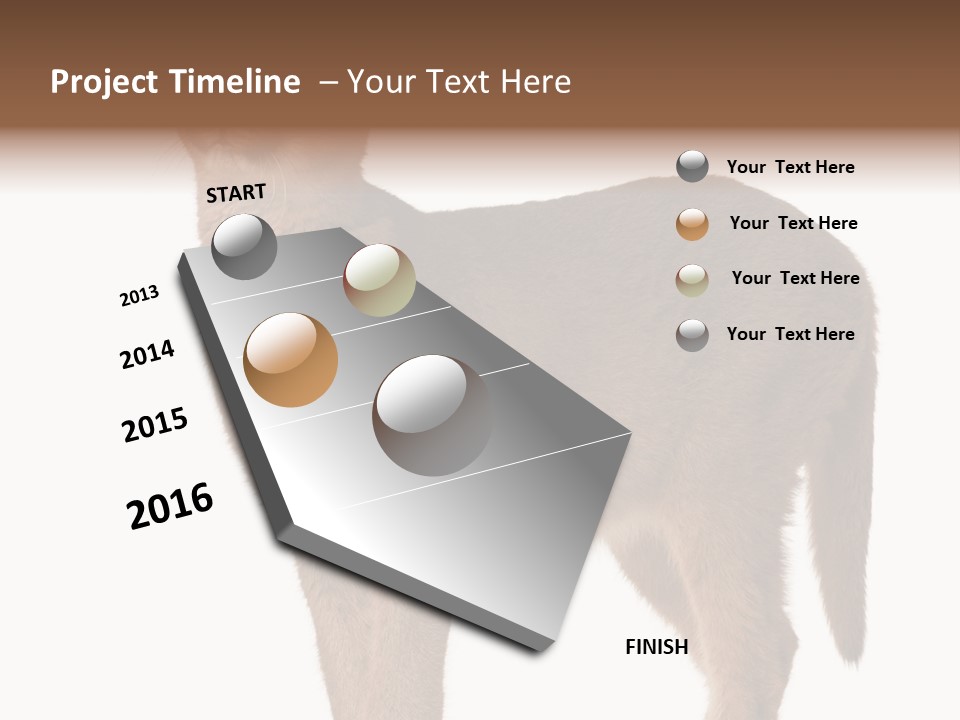 Project Timeline – Your Text Here

START

2013

2014

2015

2016

FINISH

Your Text Here

Your Text Here

Your Text Here

Your Text Here